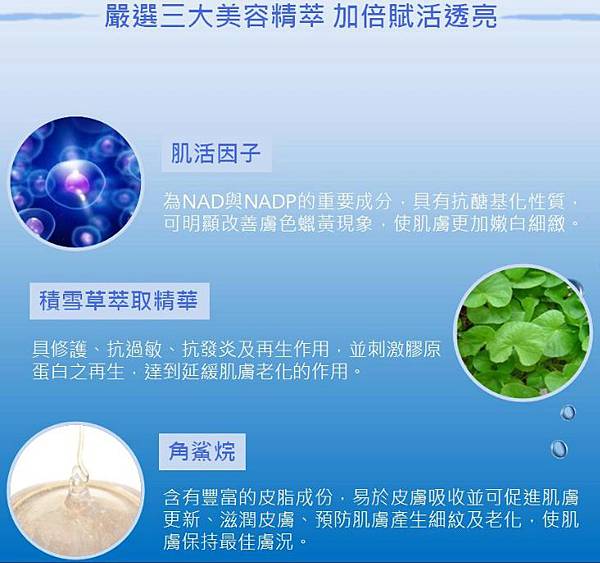 嚴選三大美容精萃 加倍賦活透亮

肌活因子

為NAD與NADP的重要成分，具有抗醣基化性質，可明顯改善膚色蠟黃現象，使肌膚更加嫩白細緻。

積雪草萃取精華

具修護、抗過敏、抗發炎及再生作用，並刺激膠原蛋白之再生，達到延緩肌膚老化的作用。

角鯊烷

含有豐富的皮脂成份，易於皮膚吸收並可促進肌膚更新、滋潤皮膚、預防肌膚產生細紋及老化，使肌膚保持最佳膚況。